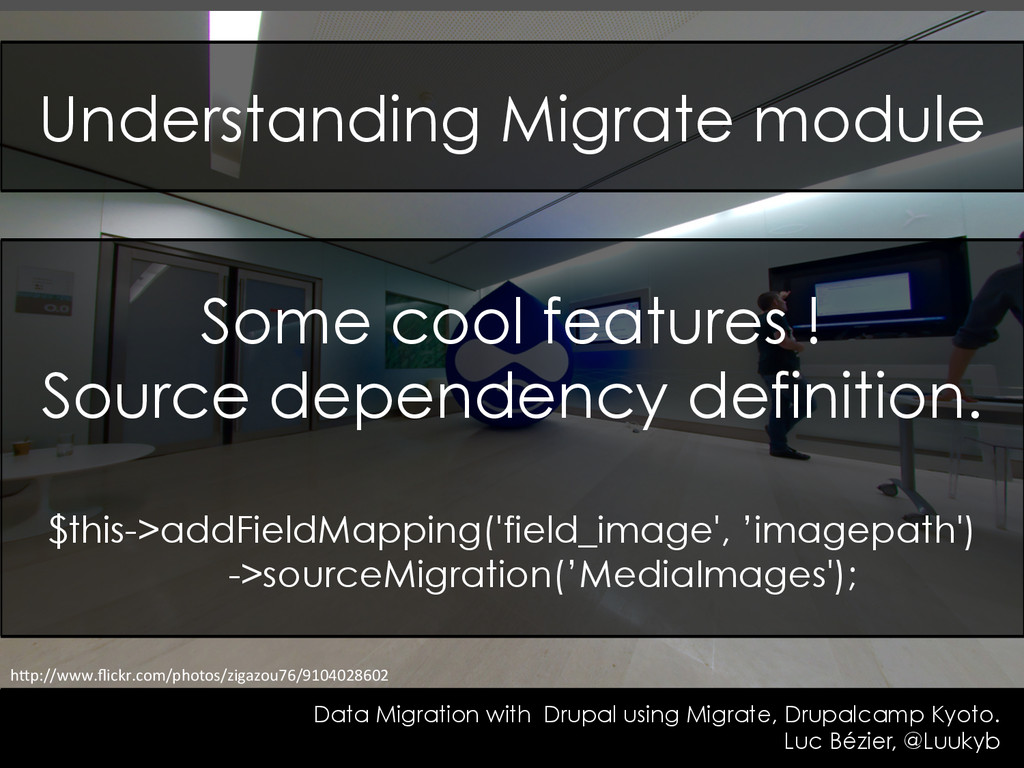 Understanding Migrate module

Some cool features !
Source dependency definition.

$this->addFieldMapping('field_image', ’imagepath')
->sourceMigration(’MediaImages');

http://www.flickr.com/photos/zigazou76/9104028602

Data Migration with Drupal using Migrate, Drupalcamp Kyoto.
Luc Bézier, @Luukyb